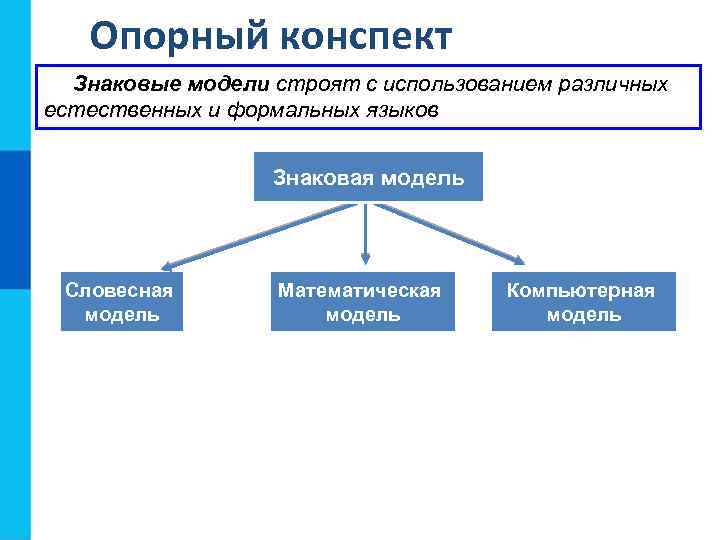 Опорный конспект

Знаковые модели строят с использованием различных естественных и формальных языков

Знаковая модель

Словесная модель

Математическая модель

Компьютерная модель